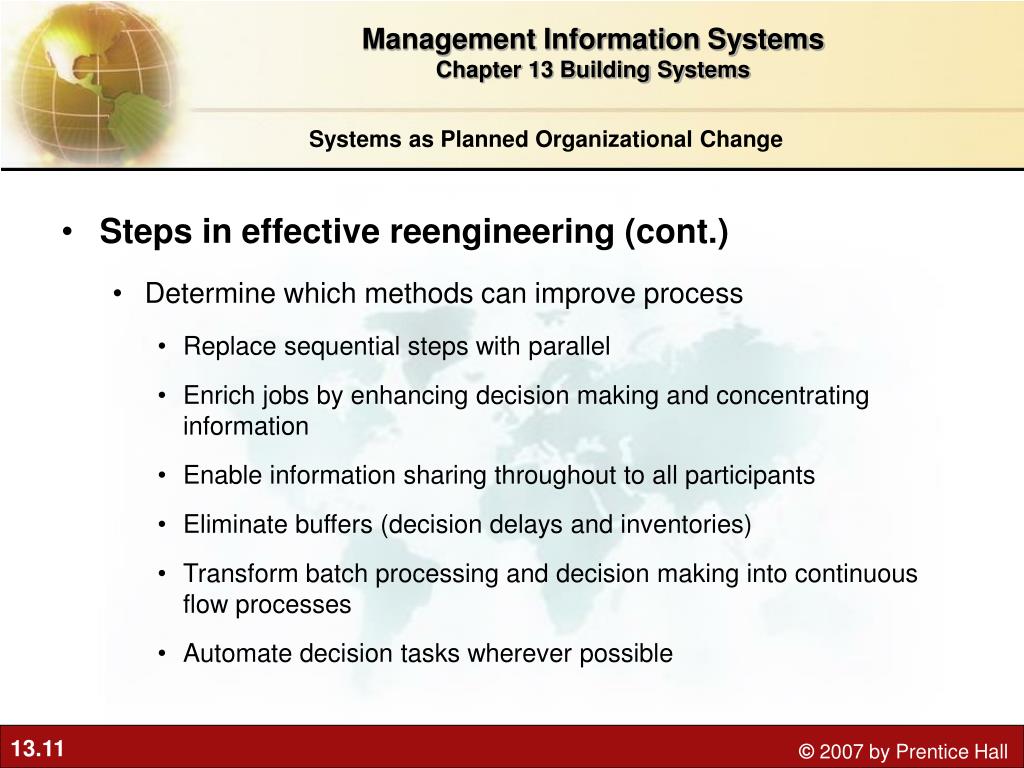 Management Information Systems
Chapter 13 Building Systems

Systems as Planned Organizational Change

• Steps in effective reengineering (cont.)

• Determine which methods can improve process

• Replace sequential steps with parallel

• Enrich jobs by enhancing decision making and concentrating information

• Enable information sharing throughout to all participants

• Eliminate buffers (decision delays and inventories)

• Transform batch processing and decision making into continuous flow processes

• Automate decision tasks wherever possible

13.11

© 2007 by Prentice Hall